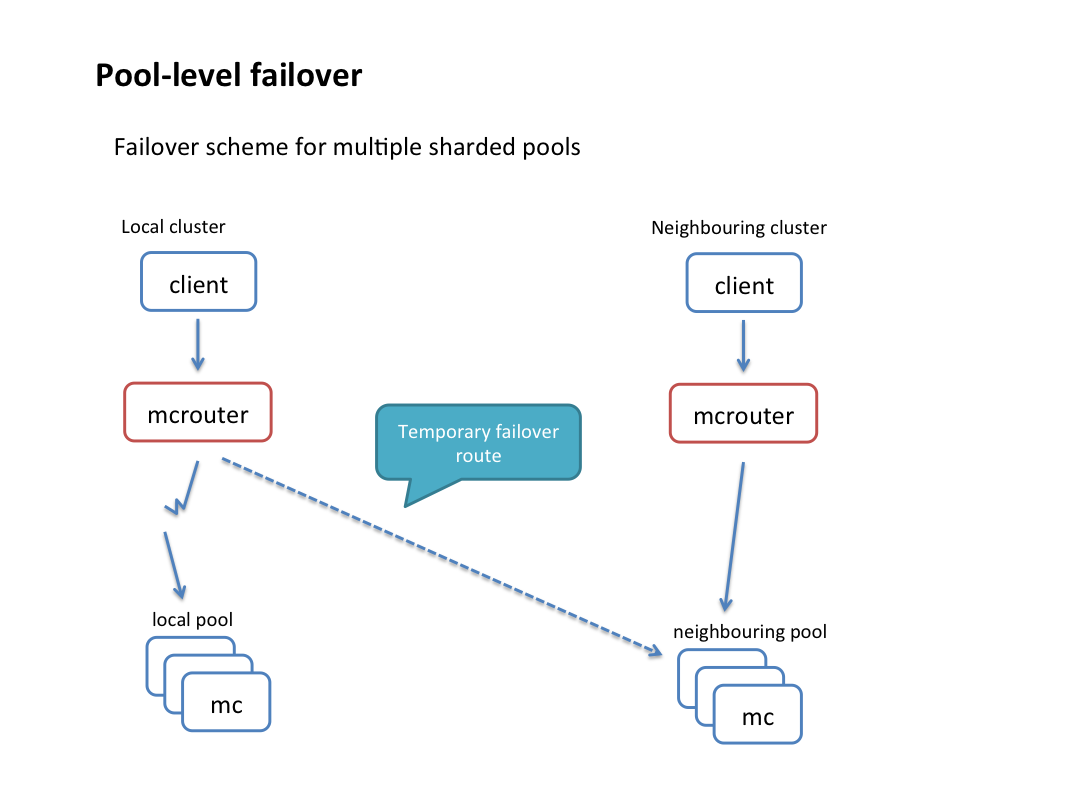 Pool-level failover

Failover scheme for multiple sharded pools

Local cluster

client

mcrouter

local pool

mc

Temporary failover route

Neighbouring cluster

client

mcrouter

neighbouring pool

mc